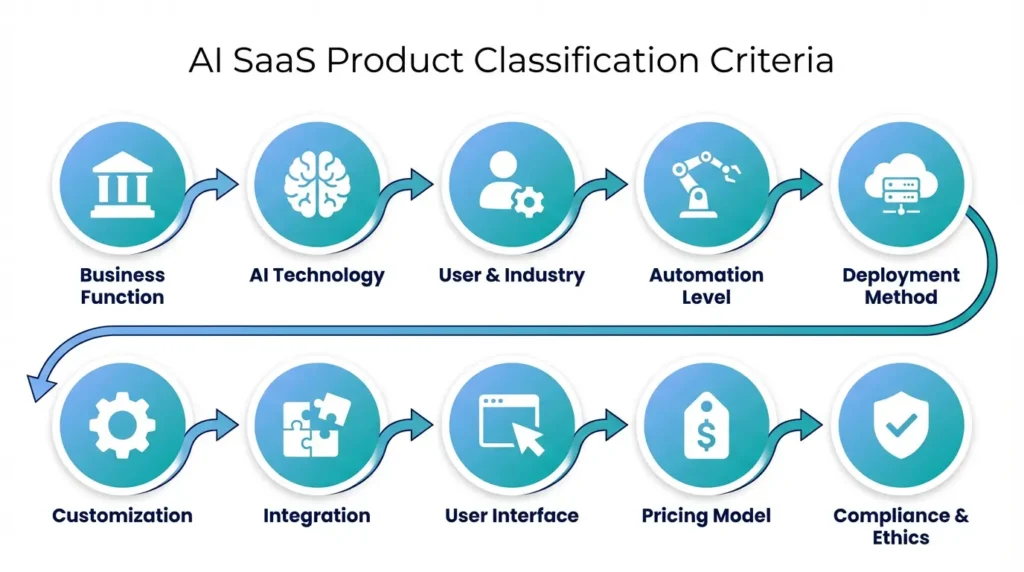 AI SaaS Product Classification Criteria

Business Function

AI Technology

User & Industry

Automation Level

Deployment Method

Customization

Integration

User Interface

Pricing Model

Compliance & Ethics